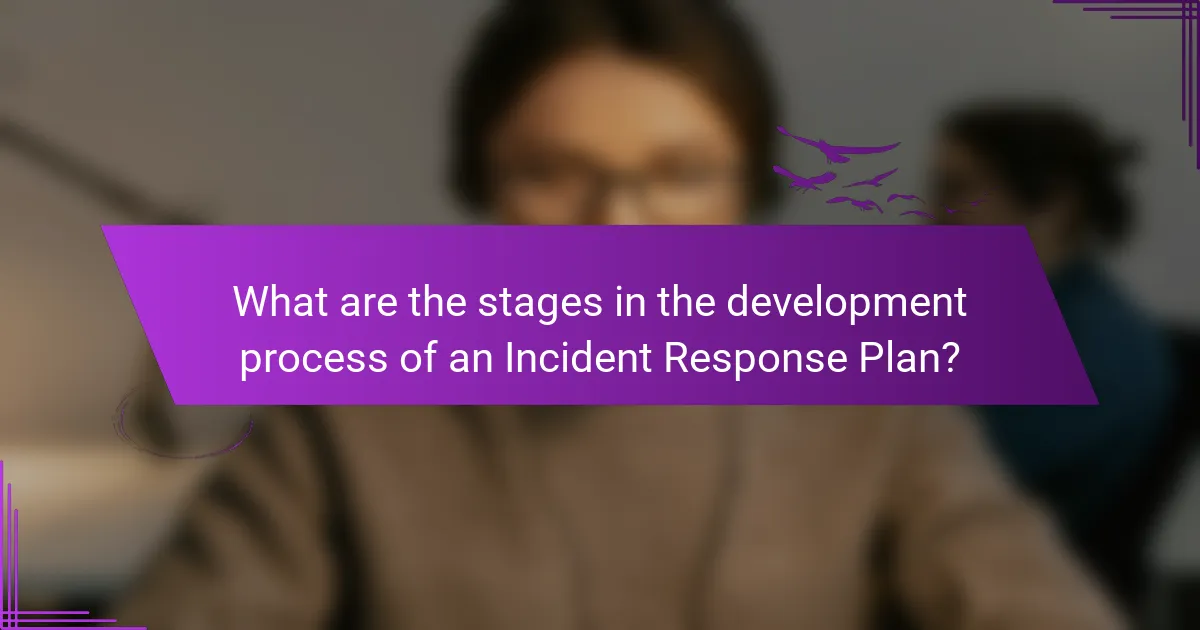 What are the stages in the development process of an Incident Response Plan?